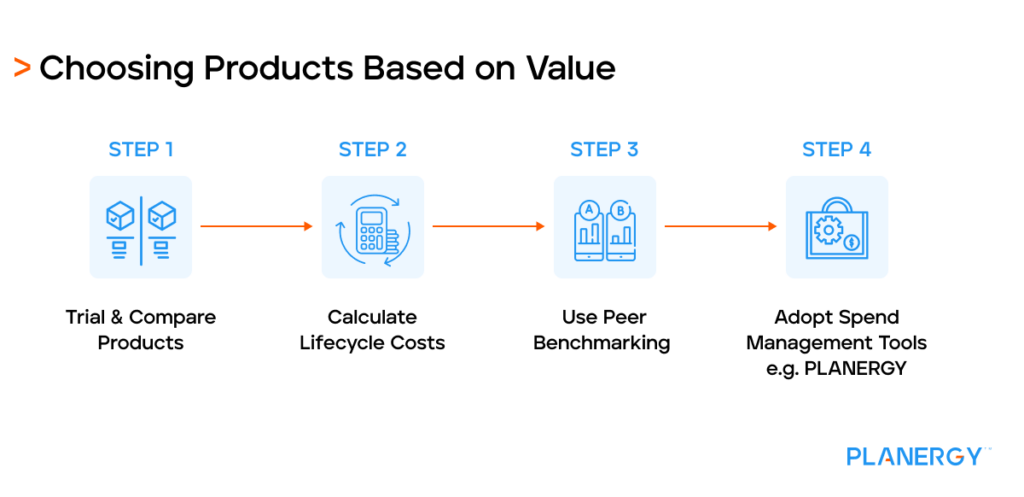 > Choosing Products Based on Value

STEP 1

Trial & Compare Products

STEP 2

Calculate Lifecycle Costs

STEP 3

A B

Use Peer Benchmarking

STEP 4

Adopt Spend Management Tools e.g. PLANERGY

PLANERGY™